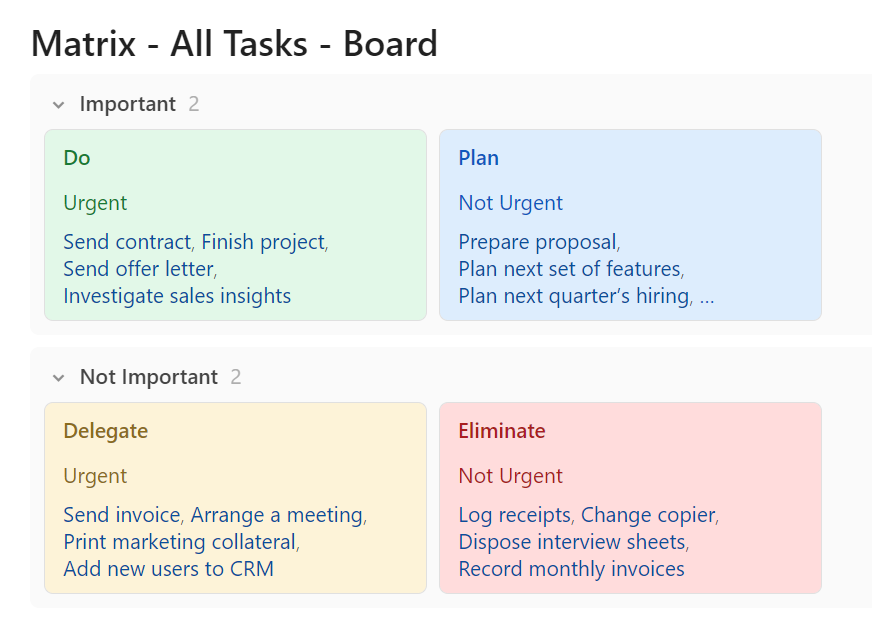 Matrix - All Tasks - Board

Important 2

Do

Urgent

Send contract, Finish project, Send offer letter, Investigate sales insights

Plan

Not Urgent

Prepare proposal, Plan next set of features, Plan next quarter's hiring, ...

Not Important 2

Delegate

Urgent

Send invoice, Arrange a meeting, Print marketing collateral, Add new users to CRM

Eliminate

Not Urgent

Log receipts, Change copier, Dispose interview sheets, Record monthly invoices